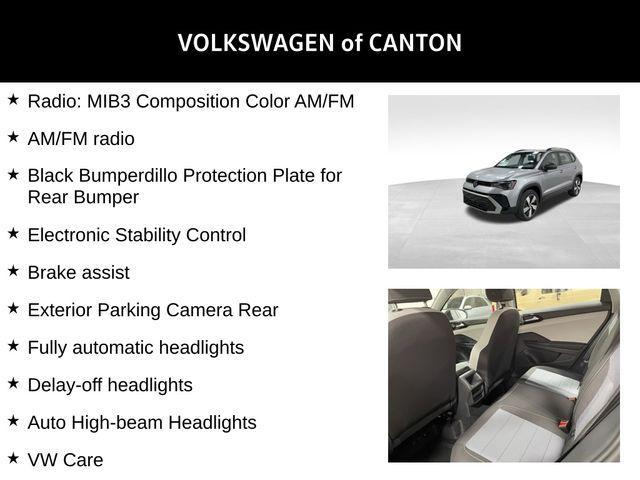 VOLKSWAGEN of CANTON

★ Radio: MIB3 Composition Color AM/FM

★ AM/FM radio

★ Black Bumperdillo Protection Plate for Rear Bumper

★ Electronic Stability Control

★ Brake assist

★ Exterior Parking Camera Rear

★ Fully automatic headlights

★ Delay-off headlights

★ Auto High-beam Headlights

★ VW Care